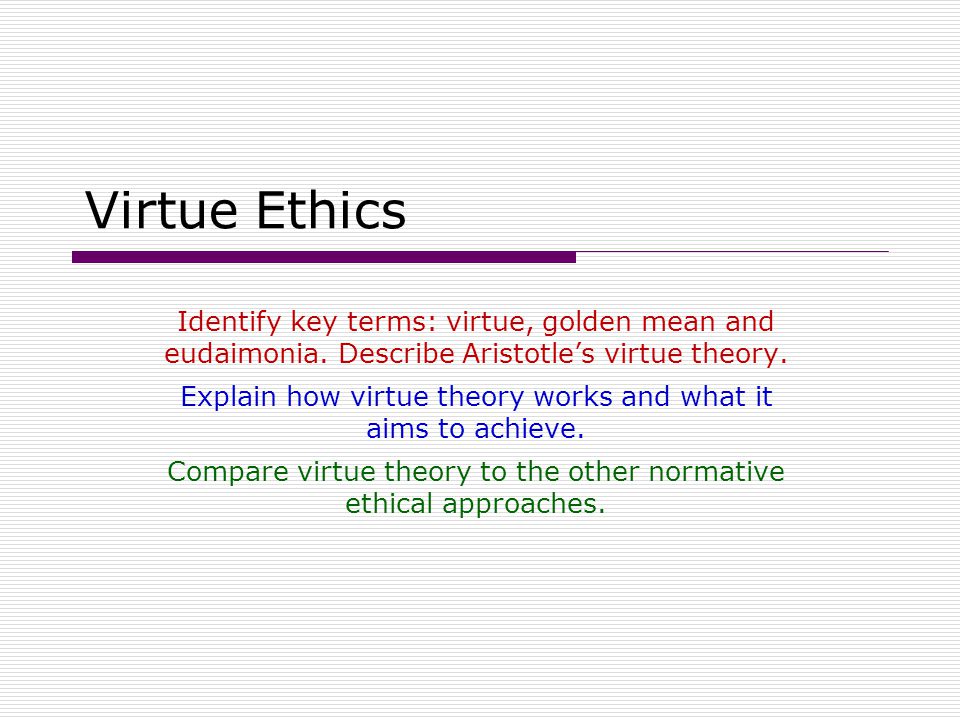 Virtue Ethics

Identify key terms: virtue, golden mean and eudaimonia. Describe Aristotle’s virtue theory.

Explain how virtue theory works and what it aims to achieve.

Compare virtue theory to the other normative ethical approaches.